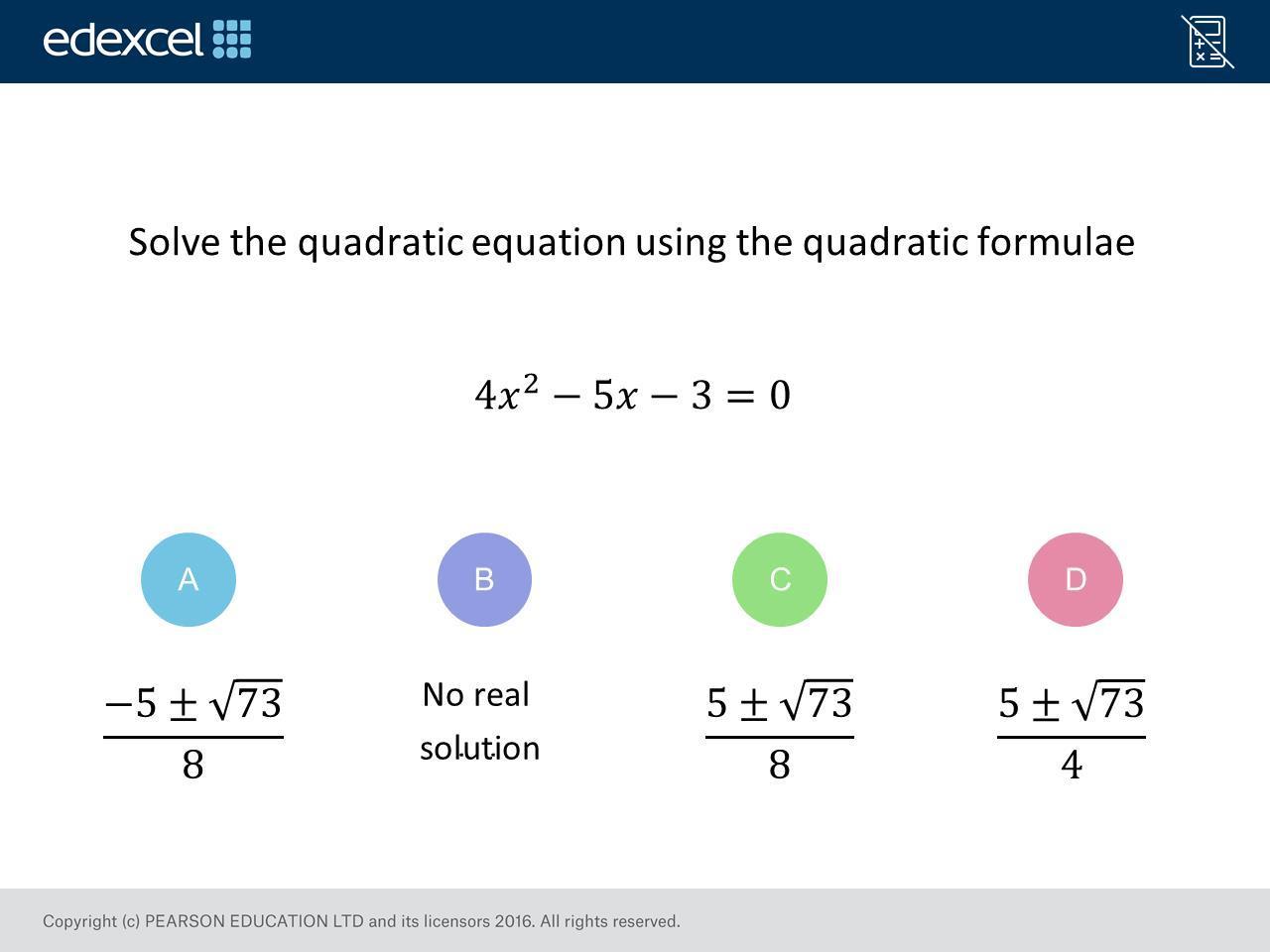 edexcel

Solve the quadratic equation using the quadratic formulae

$4x^2 - 5x - 3 = 0$

A

$\frac{-5 \pm \sqrt{73}}{8}$

B

No real solution

C

$\frac{5 \pm \sqrt{73}}{8}$

D

$\frac{5 \pm \sqrt{73}}{4}$

Copyright (c) PEARSON EDUCATION LTD and its licensors 2016. All rights reserved.